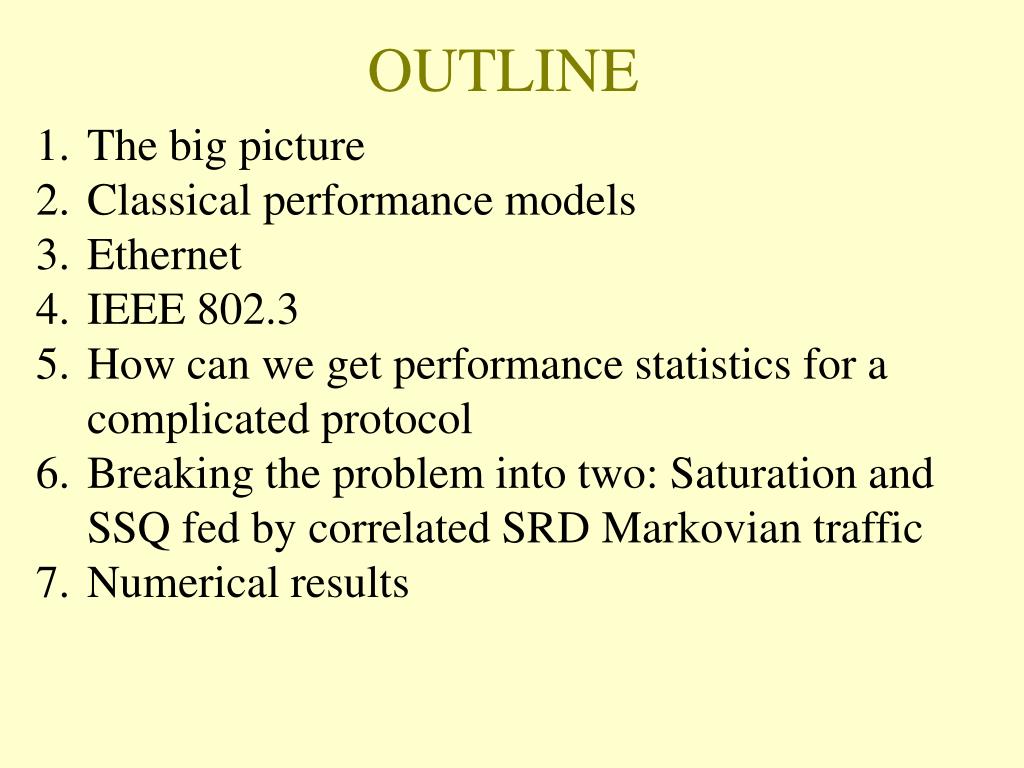 OUTLINE

1. The big picture
2. Classical performance models
3. Ethernet
4. IEEE 802.3
5. How can we get performance statistics for a complicated protocol
6. Breaking the problem into two: Saturation and SSQ fed by correlated SRD Markovian traffic
7. Numerical results